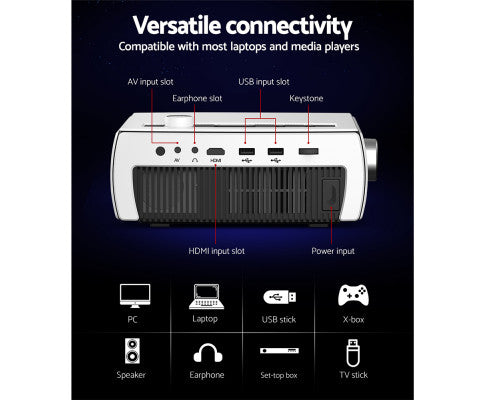 Versatile connectivity

Compatible with most laptops and media players

AV input slot

Earphone slot

USB input slot

Keystone

AV

HDMI

HDMI input slot

Power input

PC

Laptop

USB stick

X-box

Speaker

Earphone

Set-top box

TV stick